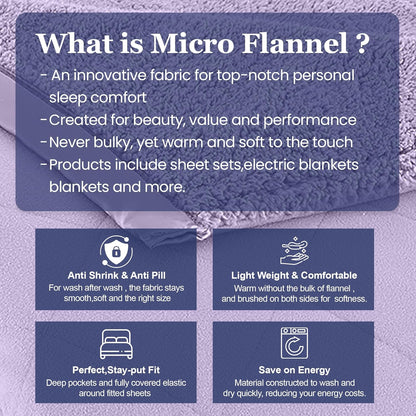 What is Micro Flannel ?

- An innovative fabric for top-notch personal sleep comfort
- Created for beauty, value and performance
- Never bulky, yet warm and soft to the touch
- Products include sheet sets,electric blankets blankets and more.

Anti Shrink & Anti Pill
For wash after wash , the fabric stays smooth,soft and the right size

Light Weight & Comfortable
Warm without the bulk of flannel , and brushed on both sides for softness.

Perfect,Stay-put Fit
Deep pockets and fully covered elastic around fitted sheets

Save on Energy
Material constructed to wash and dry quickly, reducing your energy costs.